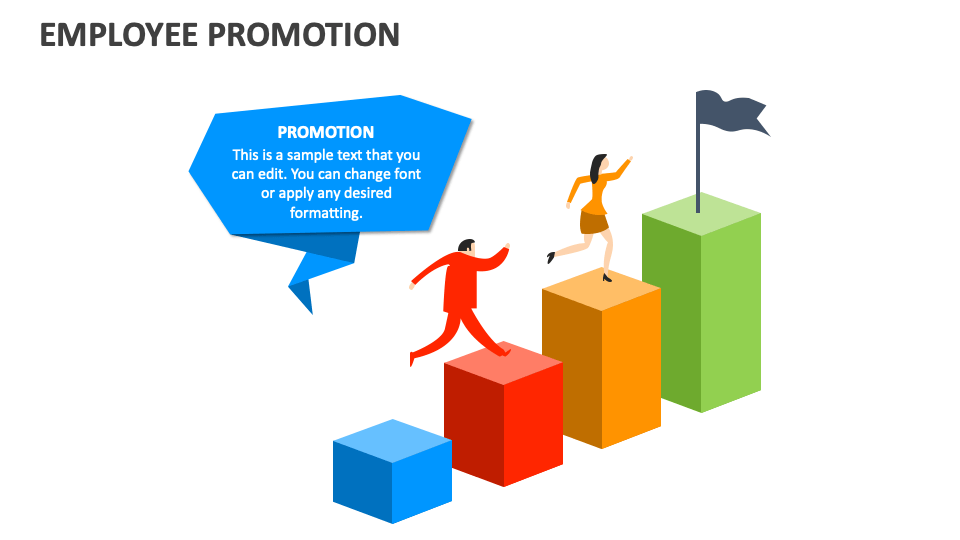 EMPLOYEE PROMOTION

PROMOTION
This is a sample text that you can edit. You can change font or apply any desired formatting.